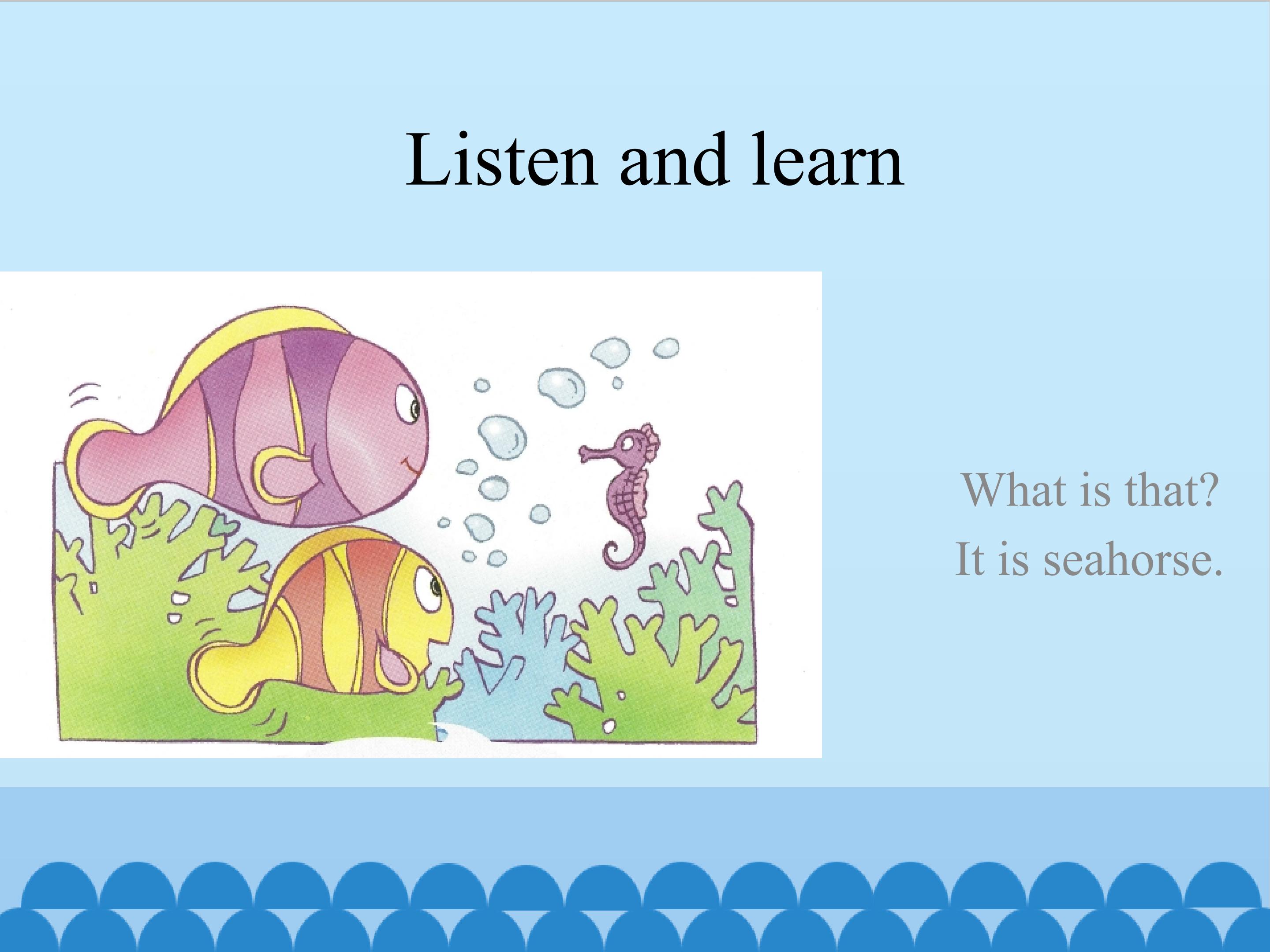 Listen and learn

What is that?
It is seahorse.